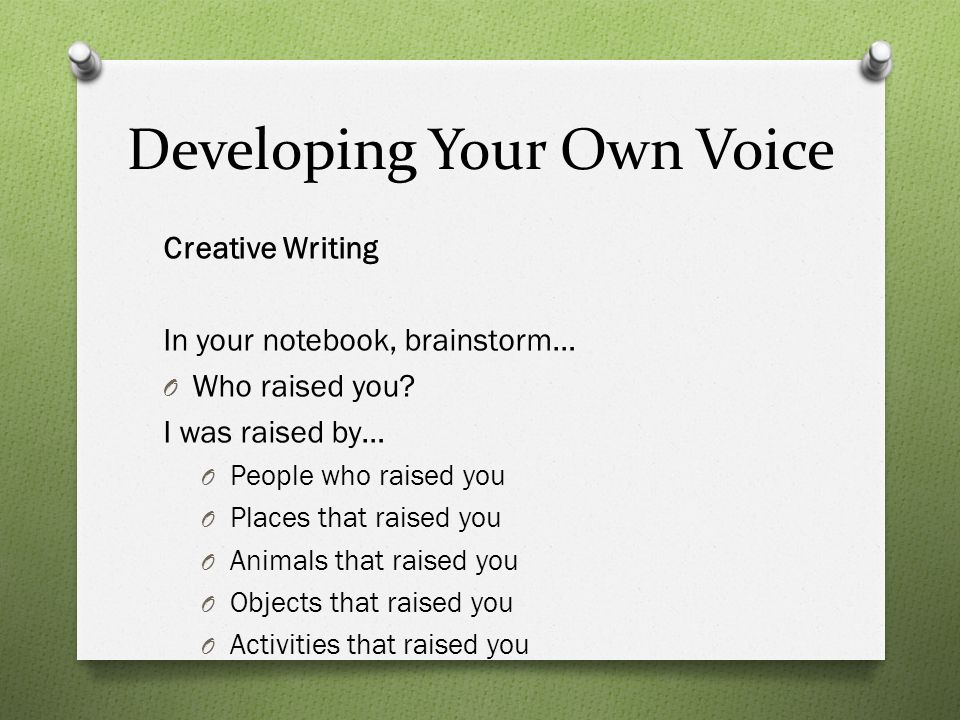 Developing Your Own Voice

Creative Writing

In your notebook, brainstorm…

O Who raised you?

I was raised by…

O People who raised you
O Places that raised you
O Animals that raised you
O Objects that raised you
O Activities that raised you